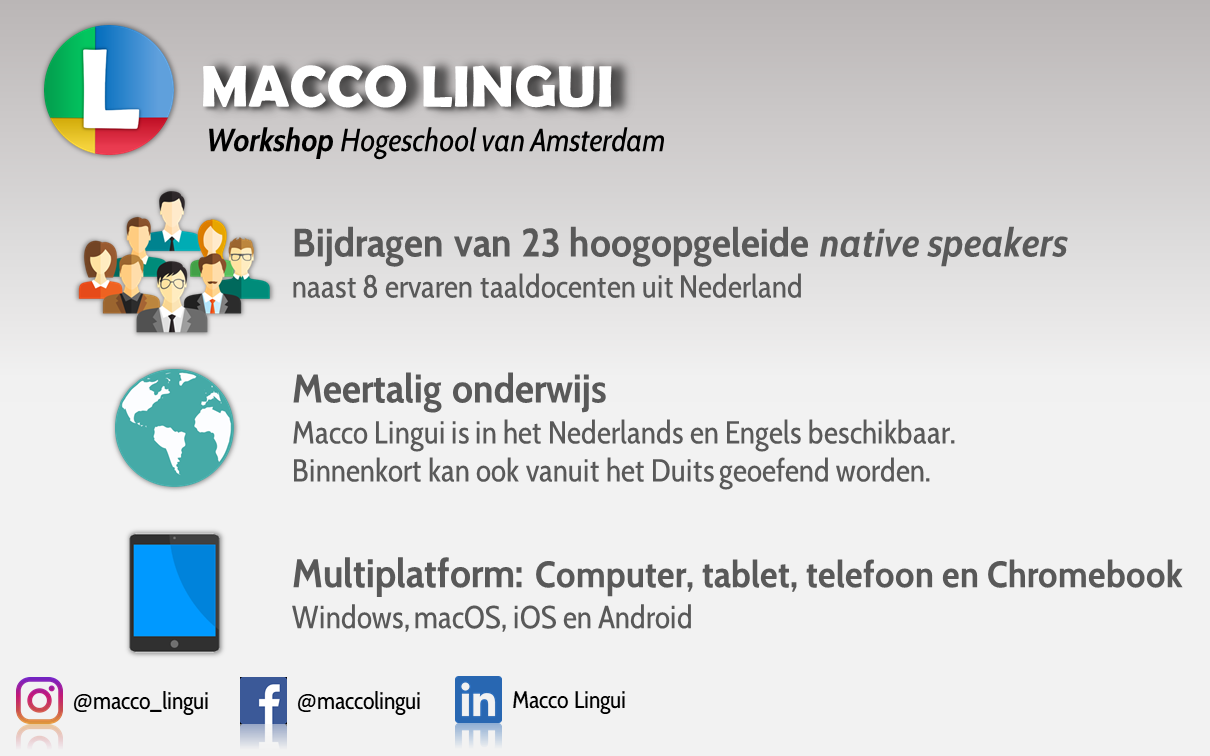 L

MACCO LINGUI

Workshop Hogeschool van Amsterdam

Bijdragen van 23 hoogopgeleide native speakers
naast 8 ervaren taaldocenten uit Nederland

Meertalig onderwijs
Macco Lingui is in het Nederlands en Engels beschikbaar. Binnenkort kan ook vanuit het Duits geoefend worden.

Multiplatform: Computer, tablet, telefoon en Chromebook
Windows, macOS, iOS en Android

@macco_lingui

@maccolingui

Macco Lingui